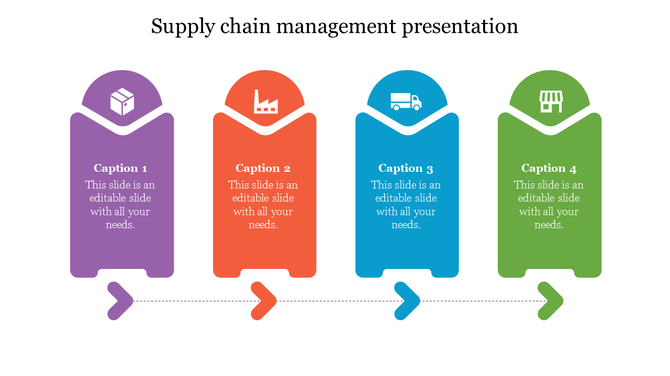 Supply chain management presentation

Caption 1
This slide is an editable slide with all your needs.

Caption 2
This slide is an editable slide with all your needs.

Caption 3
This slide is an editable slide with all your needs.

Caption 4
This slide is an editable slide with all your needs.